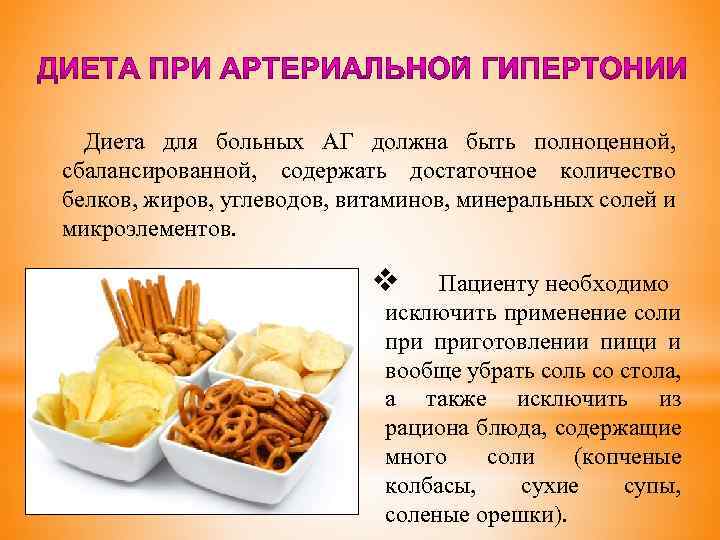 ДИЕТА ПРИ АРТЕРИАЛЬНОЙ ГИПЕРТОНИИ

Диета для больных АГ должна быть полноценной, сбалансированной, содержать достаточное количество белков, жиров, углеводов, витаминов, минеральных солей и микроэлементов.

❖ Пациенту необходимо исключить применение соли при приготовлении пищи и вообще убрать соль со стола, а также исключить из рациона блюда, содержащие много соли (копченые колбасы, сухие супы, соленые орешки).